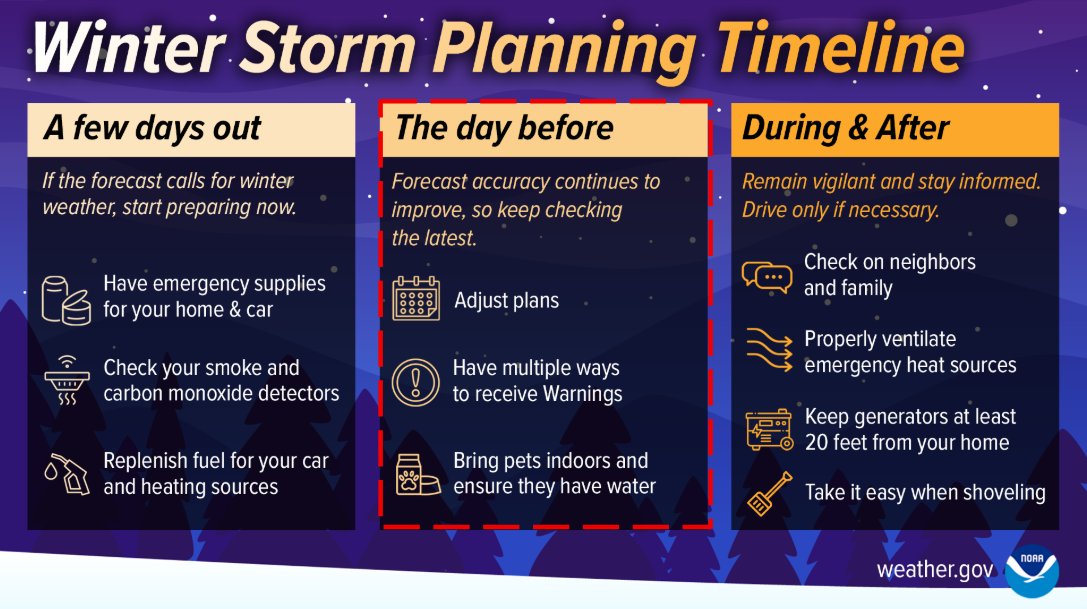 Winter Storm Planning Timeline

A few days out

If the forecast calls for winter weather, start preparing now.

Have emergency supplies for your home & car

Check your smoke and carbon monoxide detectors

Replenish fuel for your car and heating sources

The day before

Forecast accuracy continues to improve, so keep checking the latest.

Adjust plans

Have multiple ways to receive Warnings

Bring pets indoors and ensure they have water

During & After

Remain vigilant and stay informed. Drive only if necessary.

Check on neighbors and family

Properly ventilate emergency heat sources

Keep generators at least 20 feet from your home

Take it easy when shoveling

weather.gov

NOAA